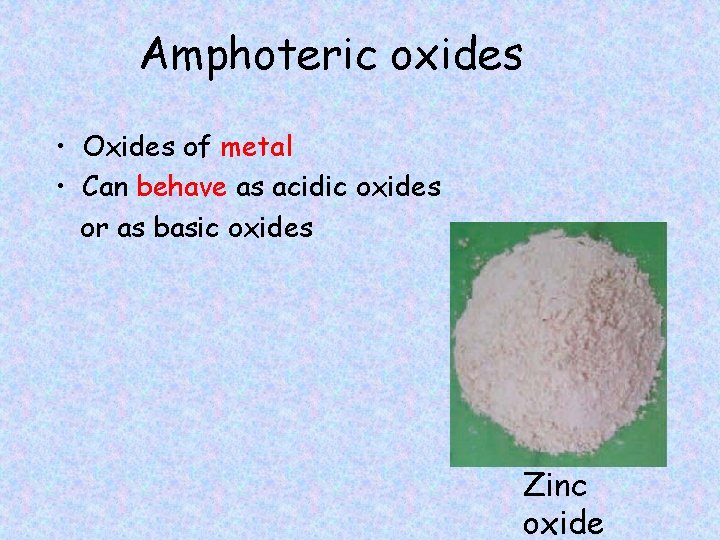 Amphoteric oxides

• Oxides of metal
• Can behave as acidic oxides or as basic oxides

Zinc oxide